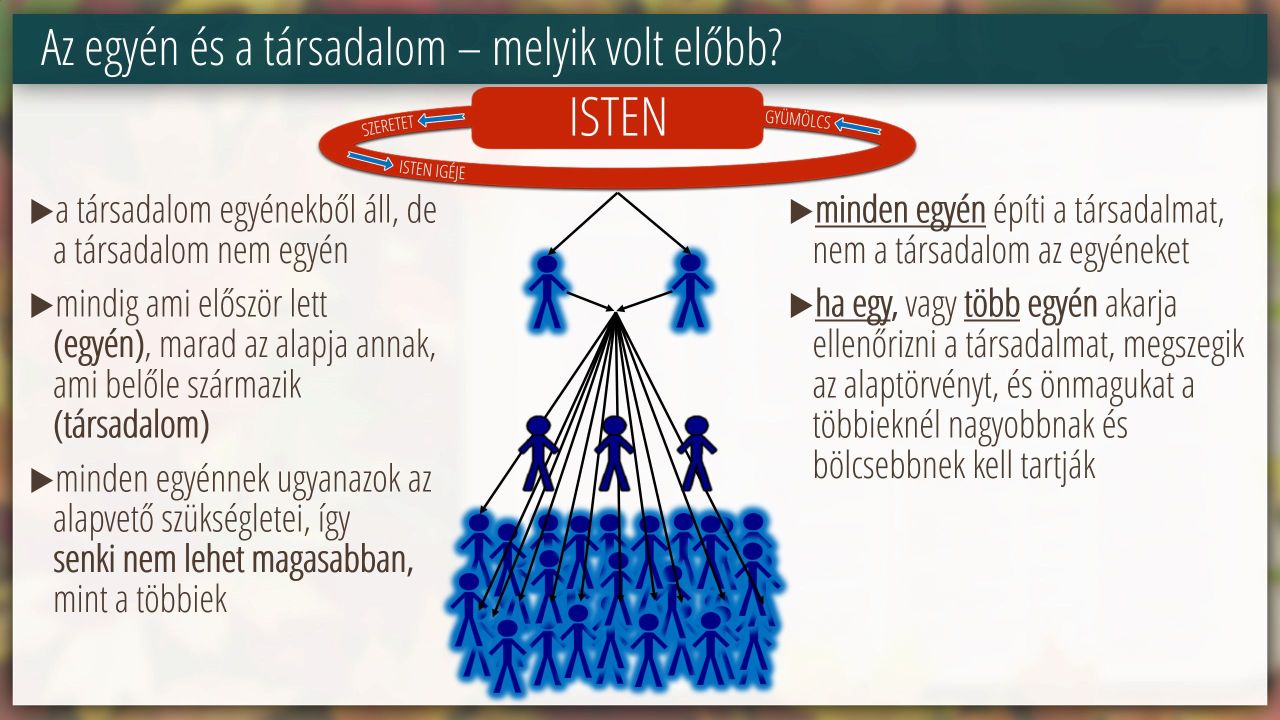 Az egyén és a társadalom – melyik volt előbb?

ISTEN

SZERETET

ISTEN IGÉJE

GYÜMÖLCS

▶a társadalom egyénekből áll, de a társadalom nem egyén

▶mindig ami először lett (egyén), marad az alapja annak, ami belőle származik (társadalom)

▶minden egyénnek ugyanazok az alapvető szükségletei, így senki nem lehet magasabban, mint a többiek

▶minden egyén építi a társadalmat, nem a társadalom az egyéneket

▶ha egy, vagy több egyén akarja ellenőrizni a társadalmat, megszegik az alaptörvényt, és önmagukat a többieknél nagyobbnak és bölcsebbnek kell tartják